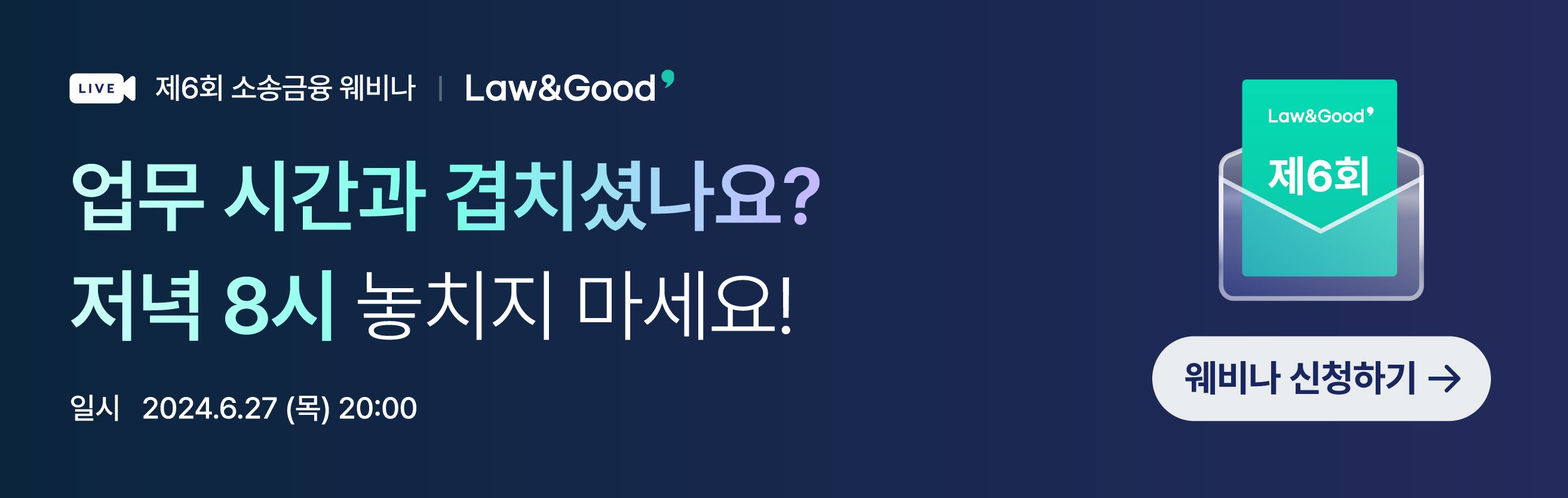 LIVE 제6회 소송금융 웨비나 | Law&Good

업무 시간과 겹치셨나요?
저녁 8시 놓치지 마세요!

일시 2024.6.27 (목) 20:00

Law&Good
제6회

웨비나 신청하기 →